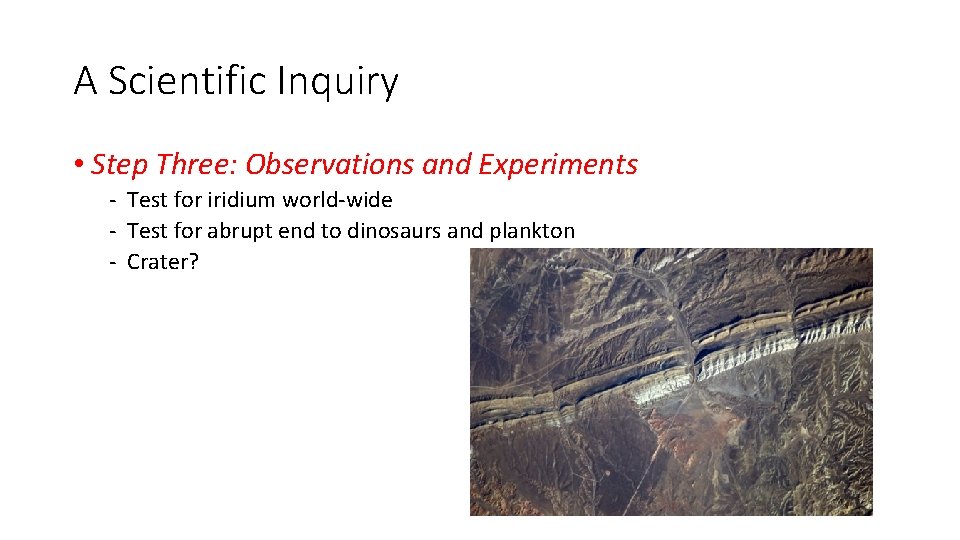 A Scientific Inquiry

• Step Three: Observations and Experiments
- Test for iridium world-wide
- Test for abrupt end to dinosaurs and plankton
- Crater?